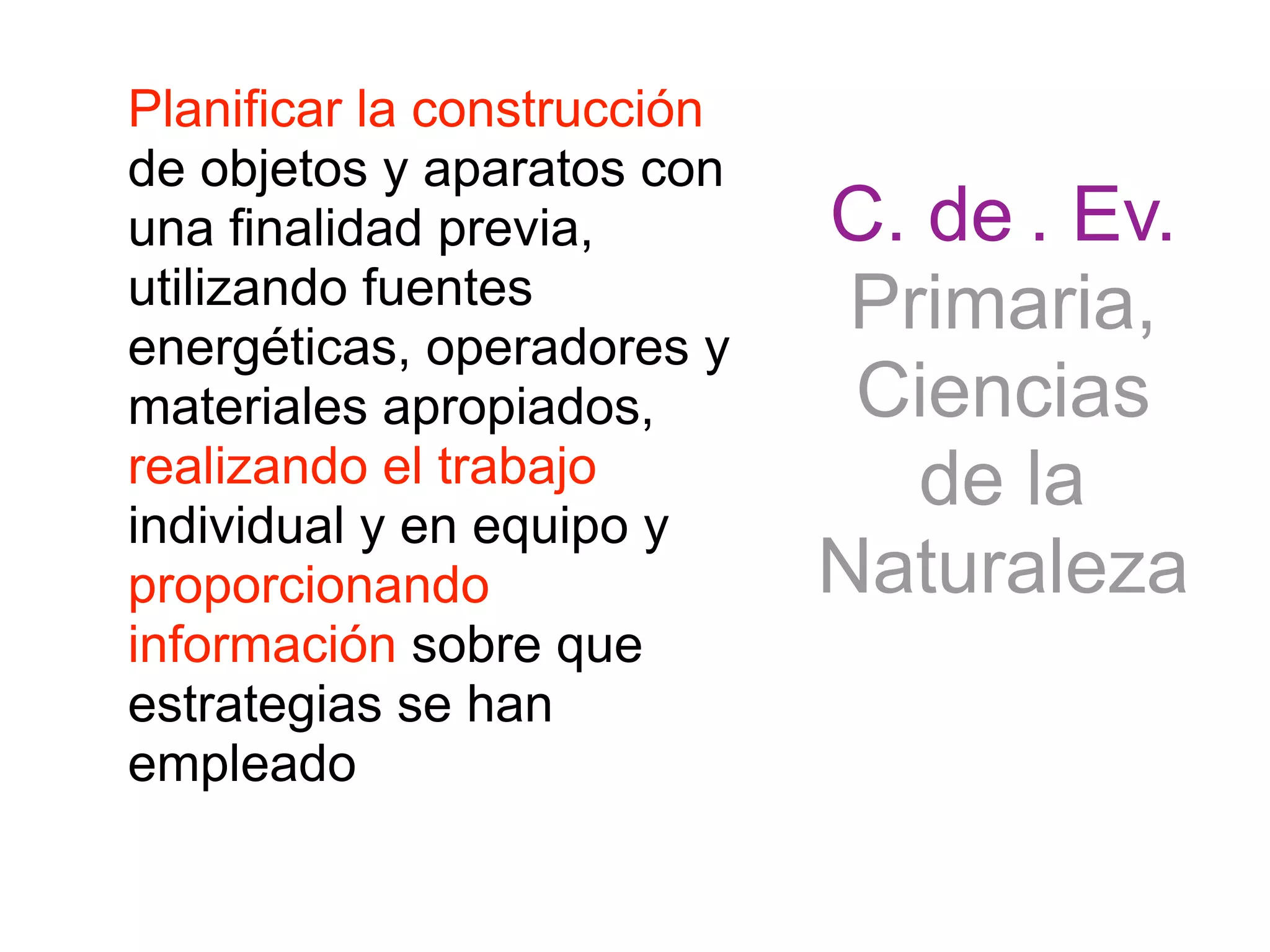 Planificar la construcción de objetos y aparatos con una finalidad previa, utilizando fuentes energéticas, operadores y materiales apropiados, realizando el trabajo individual y en equipo y proporcionando información sobre que estrategias se han empleado

C. de . Ev.
Primaria, Ciencias de la Naturaleza